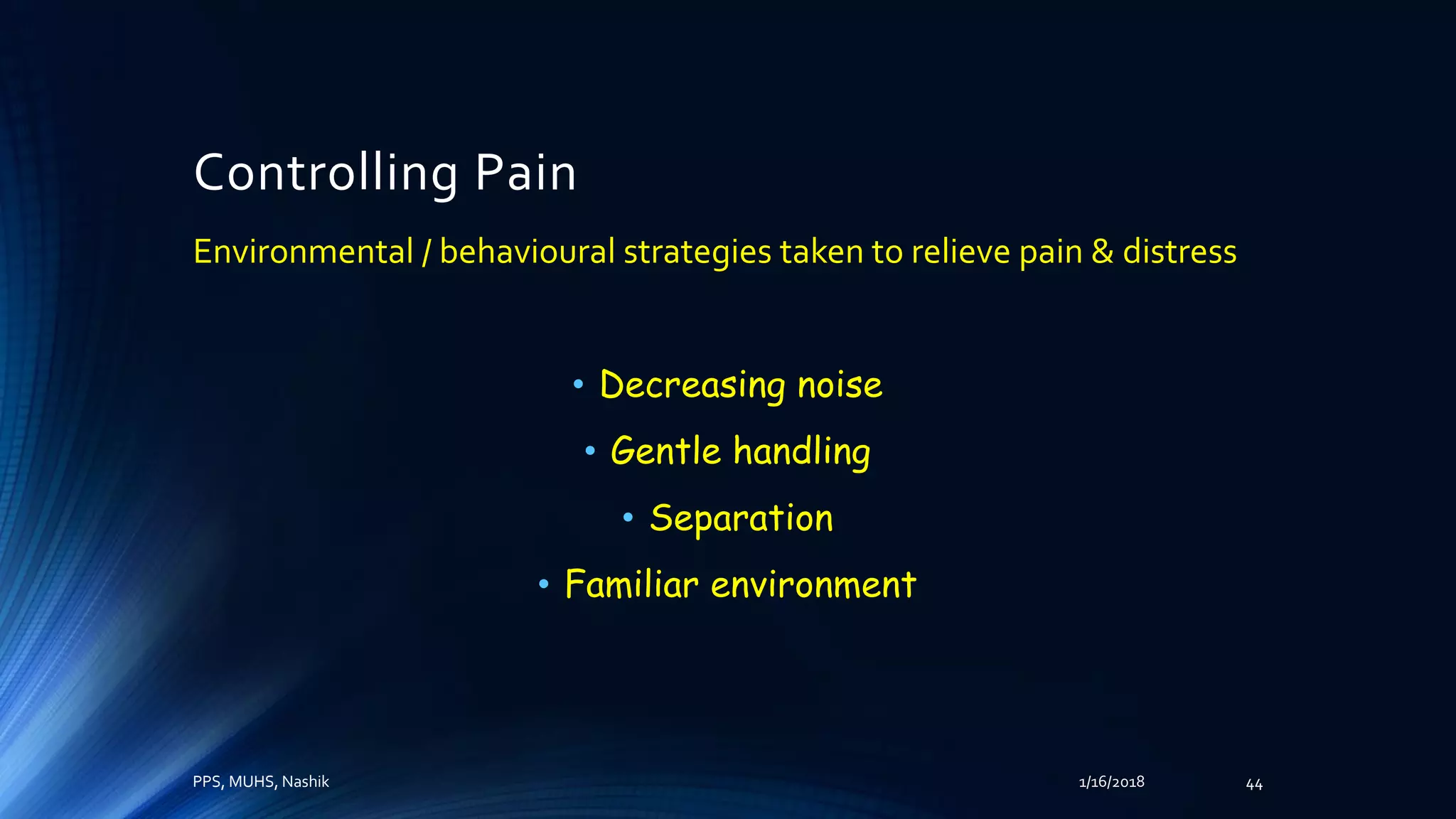 Controlling Pain

Environmental / behavioural strategies taken to relieve pain & distress

• Decreasing noise
• Gentle handling
• Separation
• Familiar environment

PPS, MUHS, Nashik

1/16/2018

44